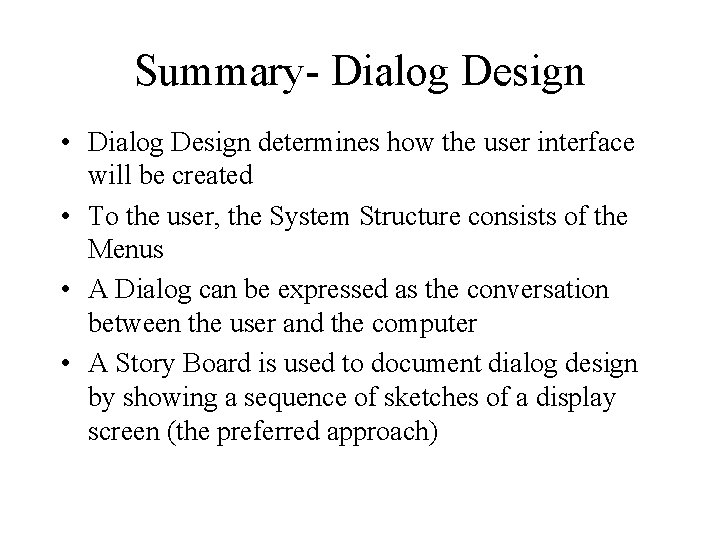 Summary- Dialog Design

• Dialog Design determines how the user interface will be created

• To the user, the System Structure consists of the Menus

• A Dialog can be expressed as the conversation between the user and the computer

• A Story Board is used to document dialog design by showing a sequence of sketches of a display screen (the preferred approach)